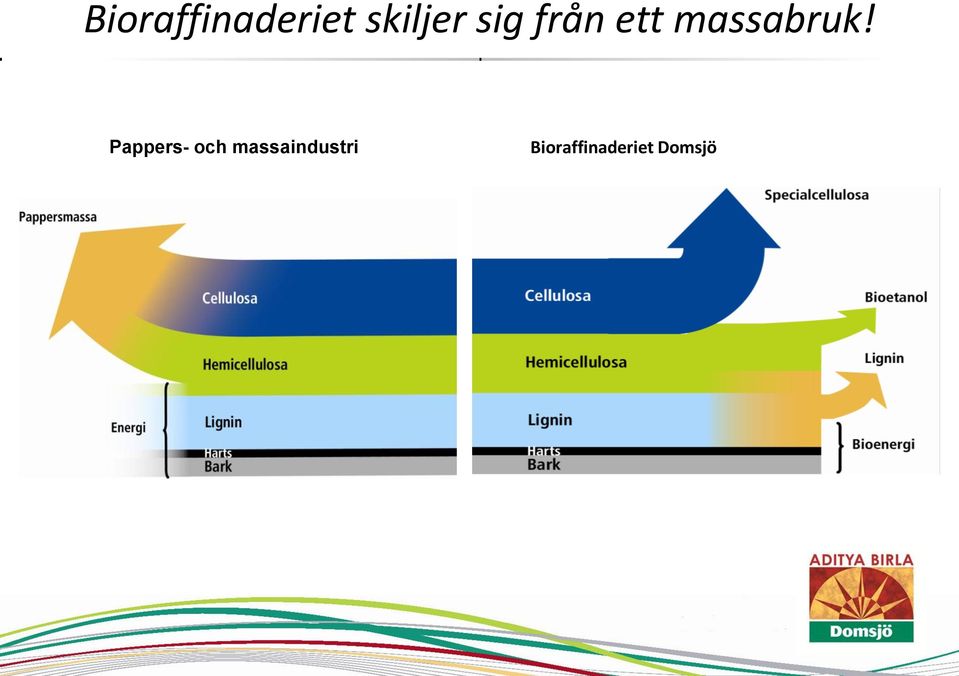 Bioraffinaderiet skiljer sig från ett massabruk!

Pappers- och massaindustri

Pappersmassa

Cellulosa

Hemicellulosa

Energi

Lignin

Harts

Bark

Bioraffinaderiet Domsjö

Specialcellulosa

Cellulosa

Bioetanol

Hemicellulosa

Lignin

Lignin

Harts

Bark

Bioenergi

ADITYA BIRLA

Domsjö